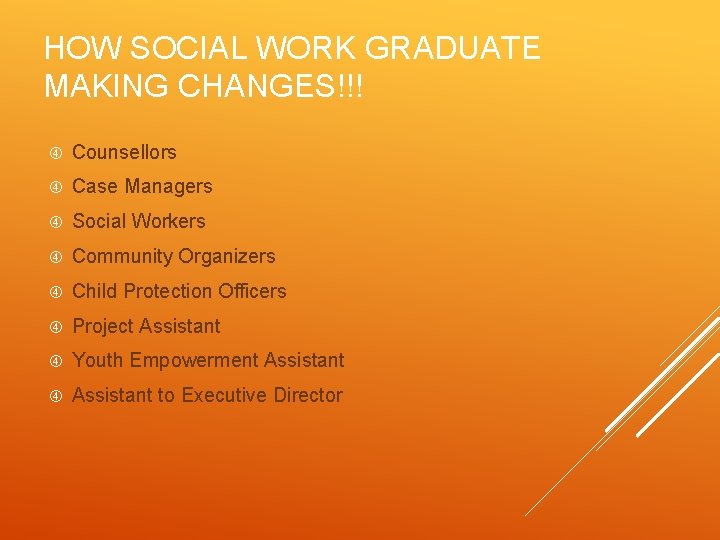 HOW SOCIAL WORK GRADUATE MAKING CHANGES!!!

④ Counsellors
④ Case Managers
④ Social Workers
④ Community Organizers
④ Child Protection Officers
④ Project Assistant
④ Youth Empowerment Assistant
④ Assistant to Executive Director